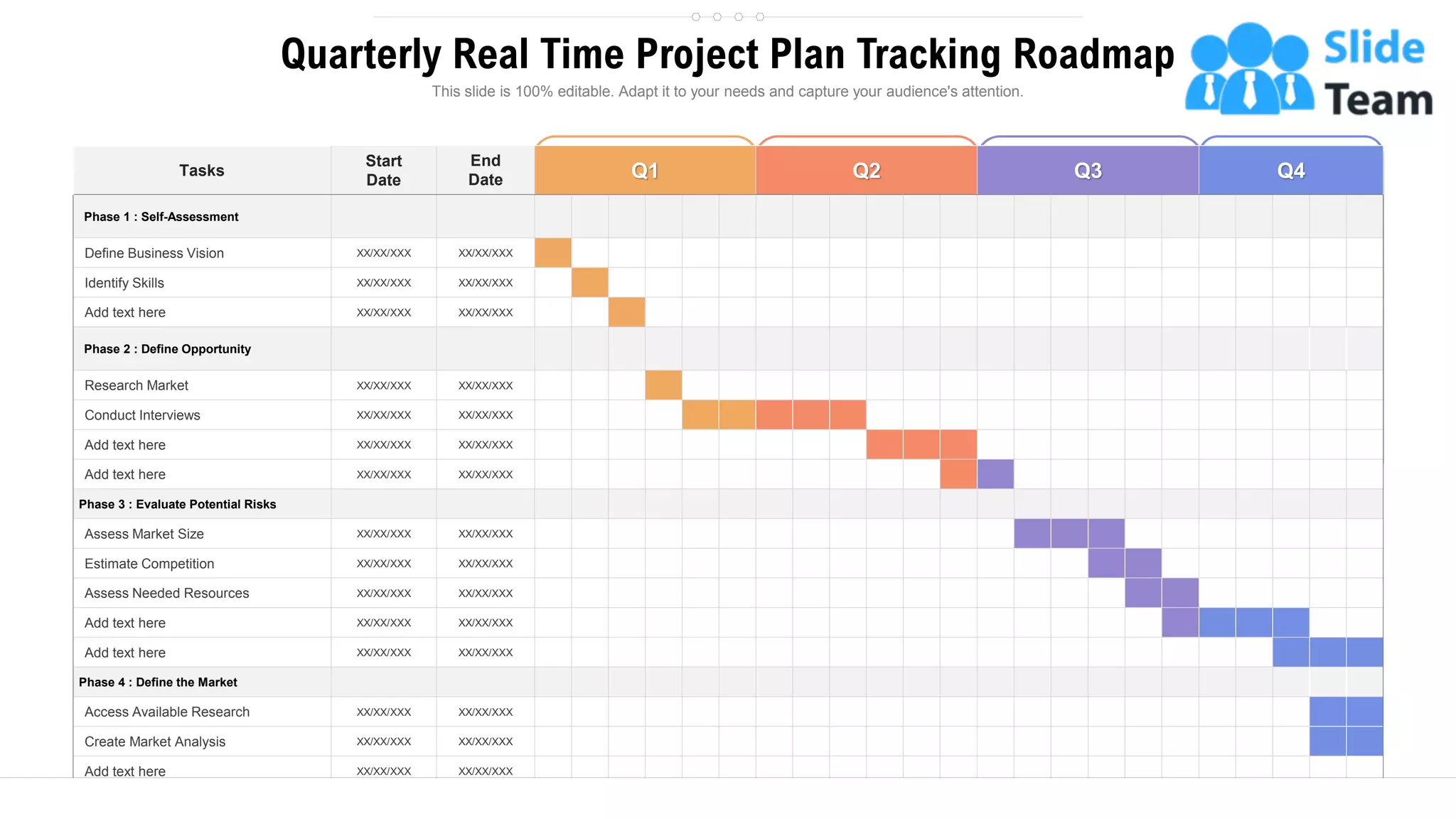 Quarterly Real Time Project Plan Tracking Roadmap

This slide is 100% editable. Adapt it to your needs and capture your audience's attention.

Slide Team

| Tasks | Start Date | End Date | Q1 | Q2 | Q3 | Q4 |
|---|---|---|---|---|---|---|
| Phase 1 : Self-Assessment | | | | | | |
| Define Business Vision | XX/XX/XXX | XX/XX/XXX | | | | |
| Identify Skills | XX/XX/XXX | XX/XX/XXX | | | | |
| Add text here | XX/XX/XXX | XX/XX/XXX | | | | |
| Phase 2 : Define Opportunity | | | | | | |
| Research Market | XX/XX/XXX | XX/XX/XXX | | | | |
| Conduct Interviews | XX/XX/XXX | XX/XX/XXX | | | | |
| Add text here | XX/XX/XXX | XX/XX/XXX | | | | |
| Add text here | XX/XX/XXX | XX/XX/XXX | | | | |
| Phase 3 : Evaluate Potential Risks | | | | | | |
| Assess Market Size | XX/XX/XXX | XX/XX/XXX | | | | |
| Estimate Competition | XX/XX/XXX | XX/XX/XXX | | | | |
| Assess Needed Resources | XX/XX/XXX | XX/XX/XXX | | | | |
| Add text here | XX/XX/XXX | XX/XX/XXX | | | | |
| Add text here | XX/XX/XXX | XX/XX/XXX | | | | |
| Phase 4 : Define the Market | | | | | | |
| Access Available Research | XX/XX/XXX | XX/XX/XXX | | | | |
| Create Market Analysis | XX/XX/XXX | XX/XX/XXX | | | | |
| Add text here | XX/XX/XXX | XX/XX/XXX | | | | |